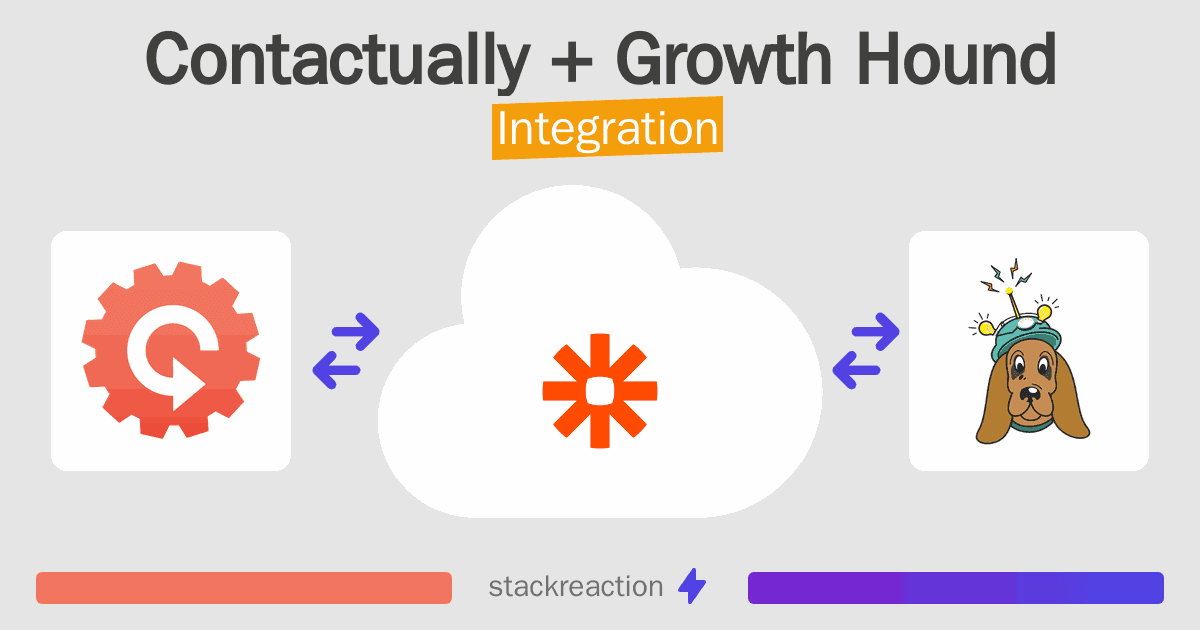 Contactually + Growth Hound
Integration

stackreaction